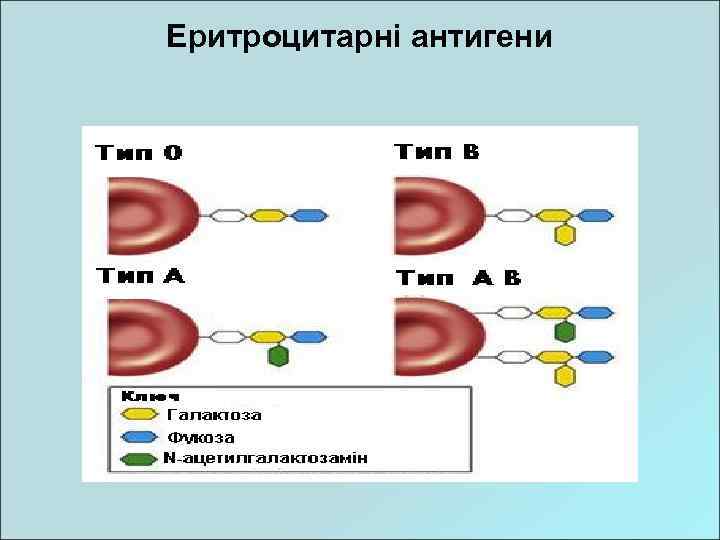 Еритроцитарні антигени

Тип 0

Тип B

Тип A

Тип A B

Ключ
Галактоза
Фукоза
N-ацетилгалактозамін